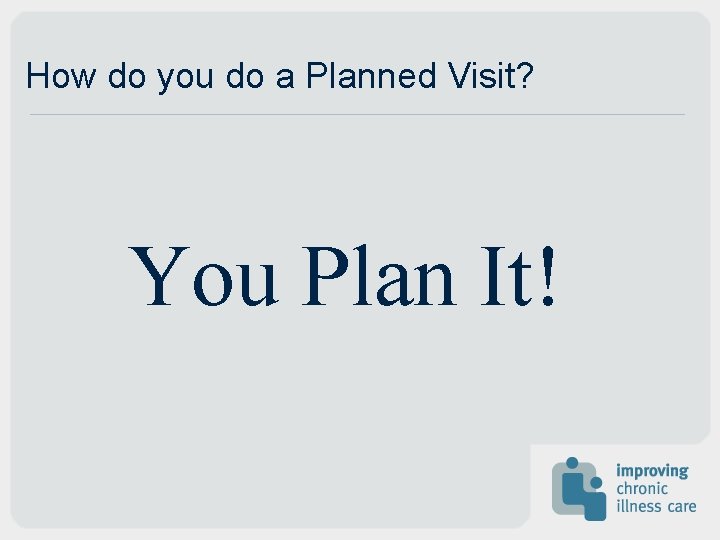 How do you do a Planned Visit?

You Plan It!

improving
chronic
illness care